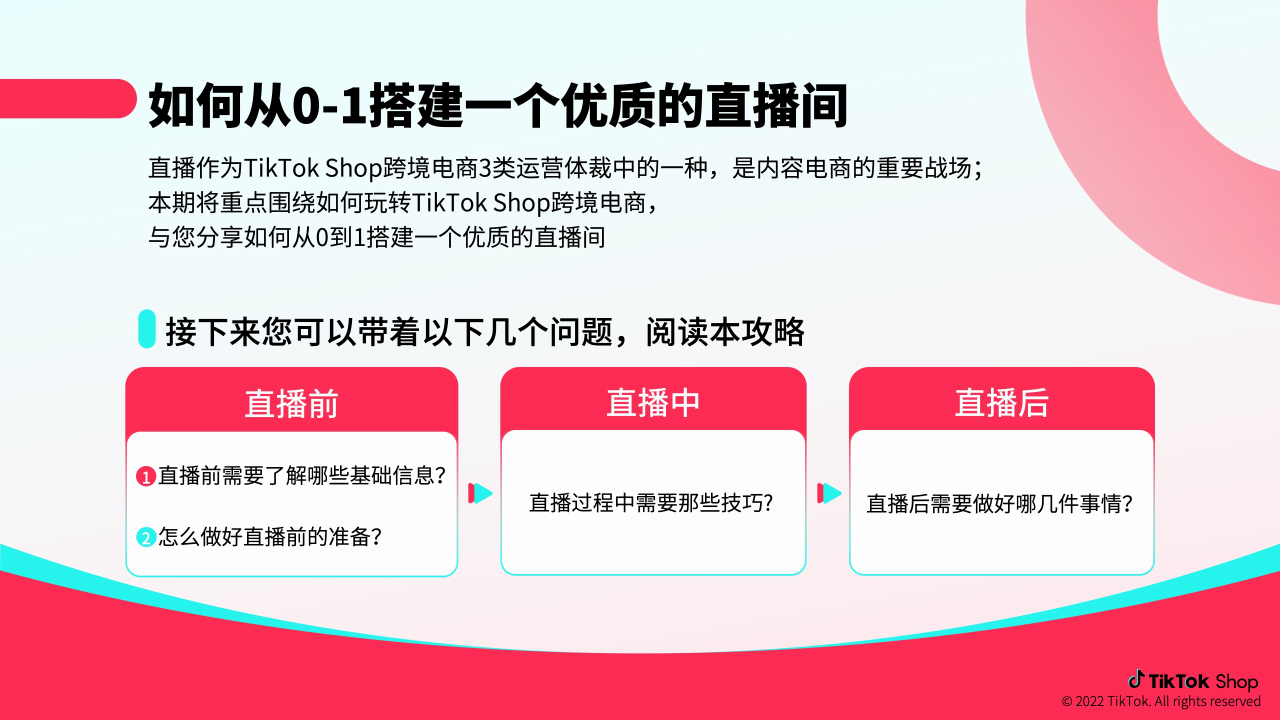 如何从0-1搭建一个优质的直播间

直播作为TikTok Shop跨境电商3类运营体裁中的一种，是内容电商的重要战场；
本期将重点围绕如何玩转TikTok Shop跨境电商，
与您分享如何从0到1搭建一个优质的直播间

接下来您可以带着以下几个问题，阅读本攻略

直播前

1 直播前需要了解哪些基础信息？

2 怎么做好直播前的准备？

直播中

直播过程中需要那些技巧？

直播后

直播后需要做好哪几件事情？

TikTok Shop
© 2022 TikTok. All rights reserved